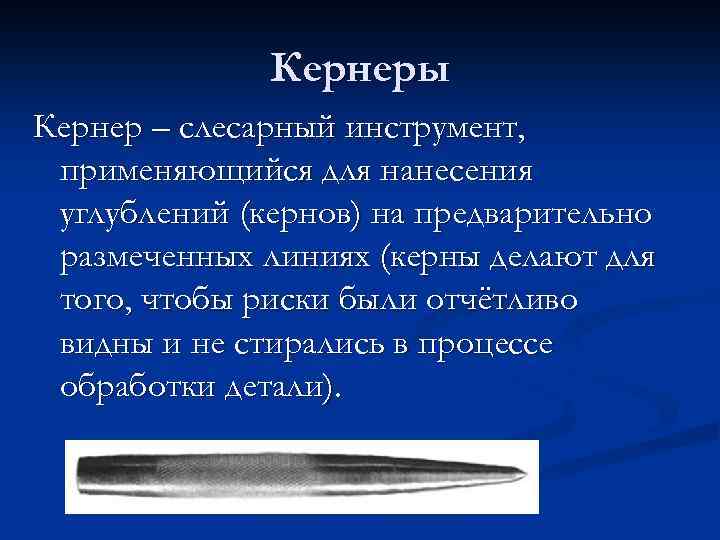 Кернеры

Кернер – слесарный инструмент, применяющийся для нанесения углублений (кернов) на предварительно размеченных линиях (керны делают для того, чтобы риски были отчётливо видны и не стирались в процессе обработки детали).